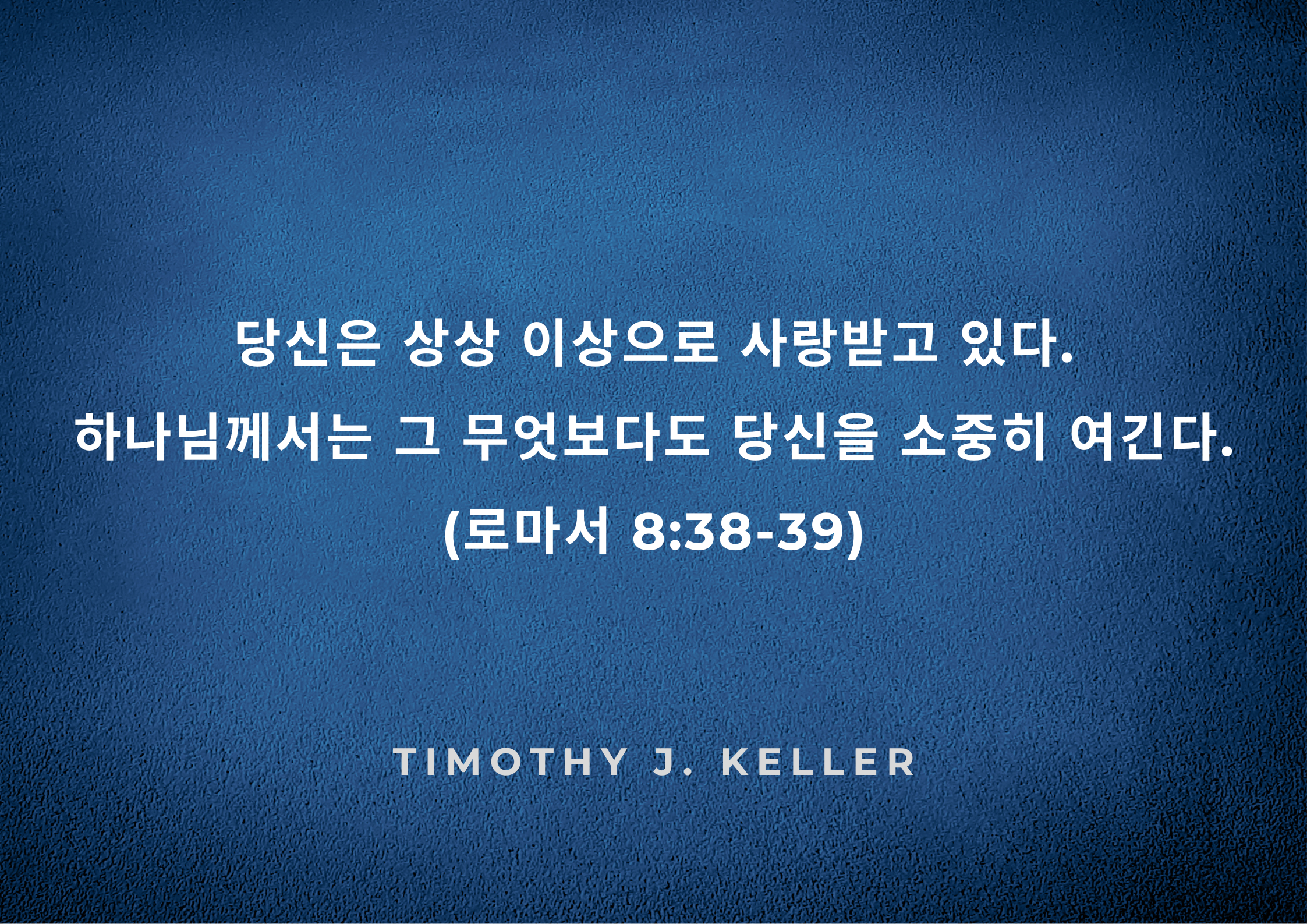 당신은 상상 이상으로 사랑받고 있다.
하나님께서는 그 무엇보다도 당신을 소중히 여긴다.
(로마서 8:38-39)

TIMOTHY J. KELLER